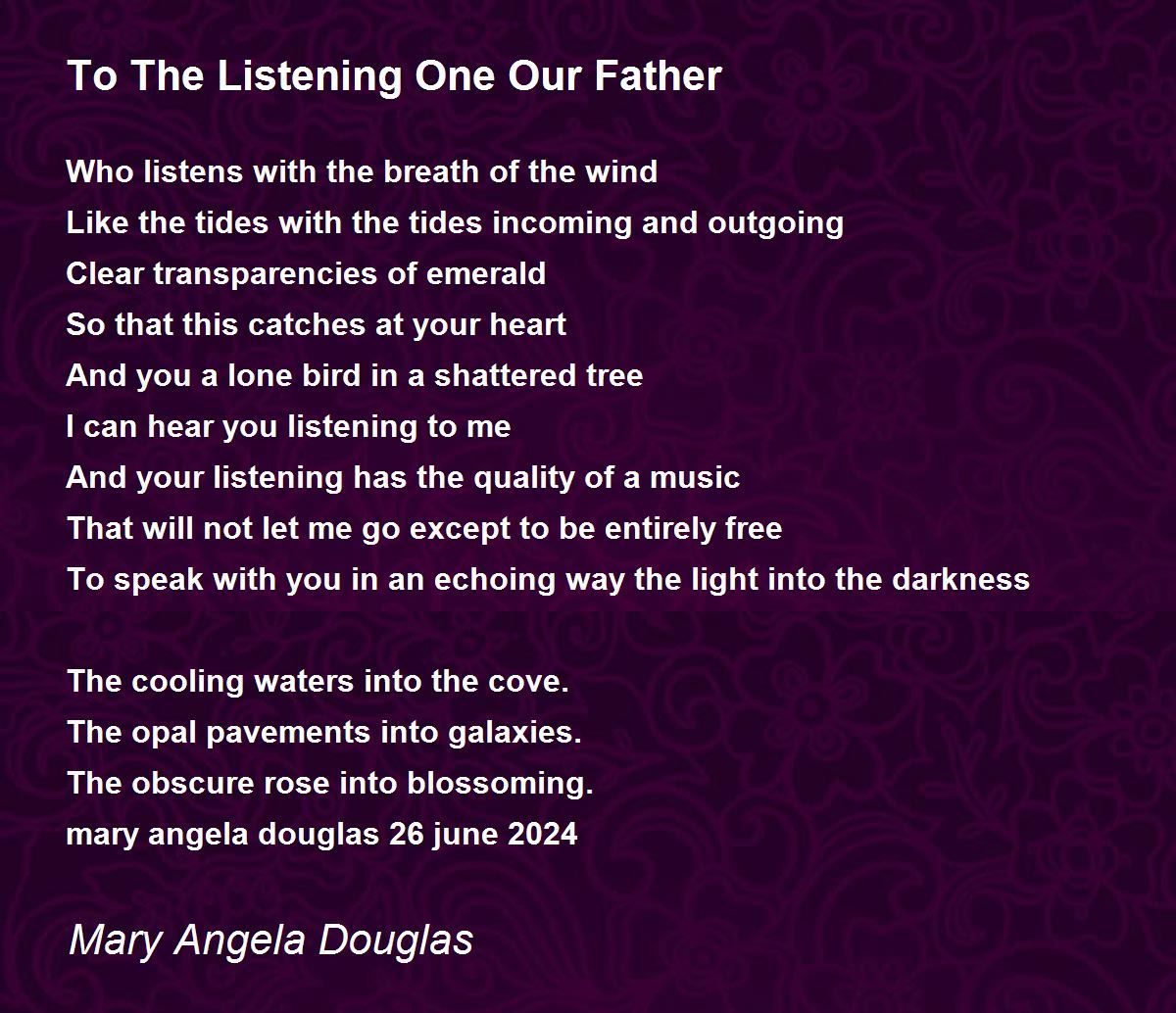 To The Listening One Our Father

Who listens with the breath of the wind
Like the tides with the tides incoming and outgoing
Clear transparencies of emerald
So that this catches at your heart
And you a lone bird in a shattered tree
I can hear you listening to me
And your listening has the quality of a music
That will not let me go except to be entirely free
To speak with you in an echoing way the light into the darkness

The cooling waters into the cove.
The opal pavements into galaxies.
The obscure rose into blossoming.
mary angela douglas 26 june 2024

Mary Angela Douglas